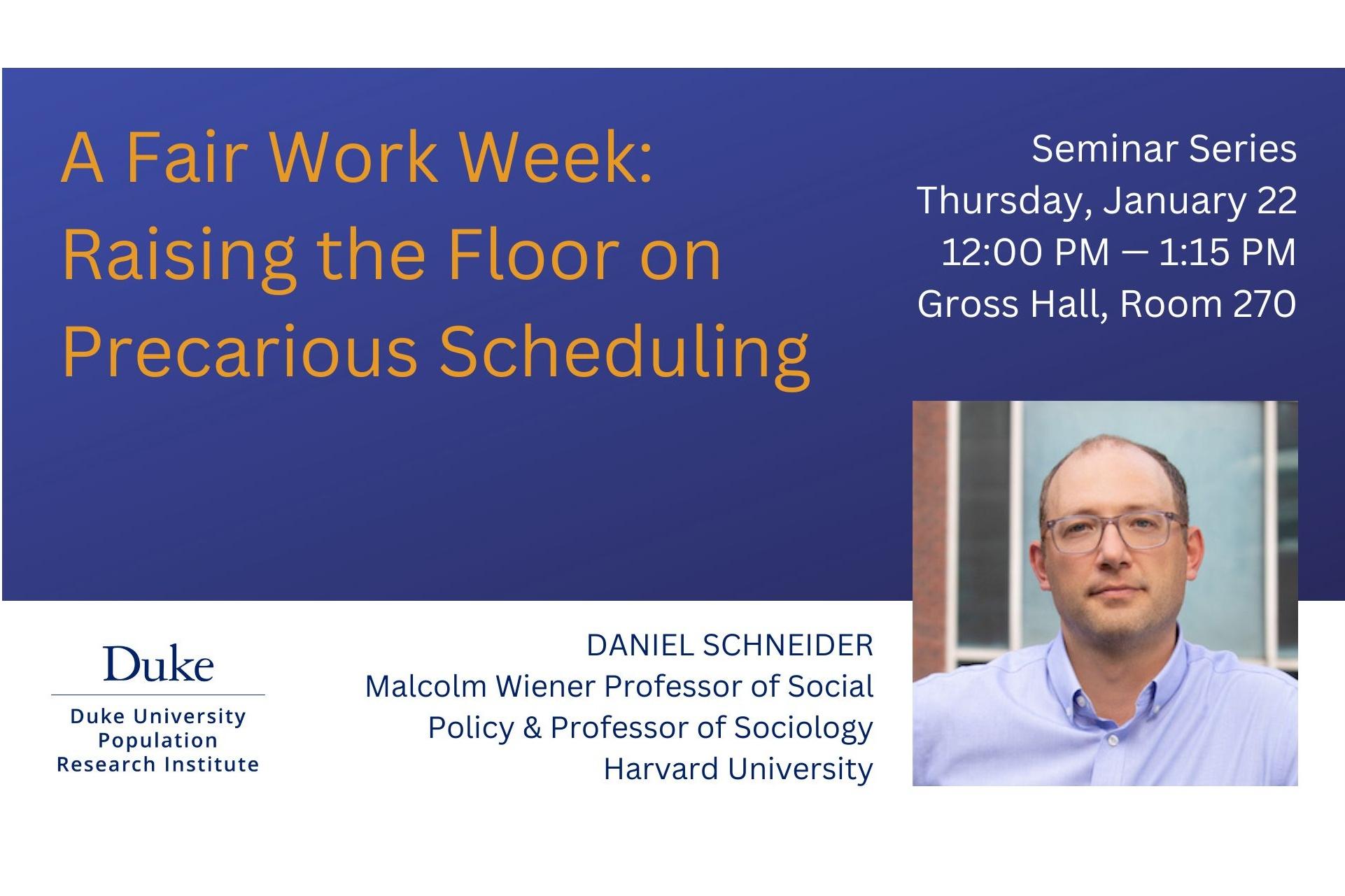 A Fair Work Week: Raising the Floor on Precarious Scheduling

Seminar Series
Thursday, January 22
12:00 PM – 1:15 PM
Gross Hall, Room 270

Duke
Duke University Population Research Institute

DANIEL SCHNEIDER
Malcolm Wiener Professor of Social Policy & Professor of Sociology
Harvard University